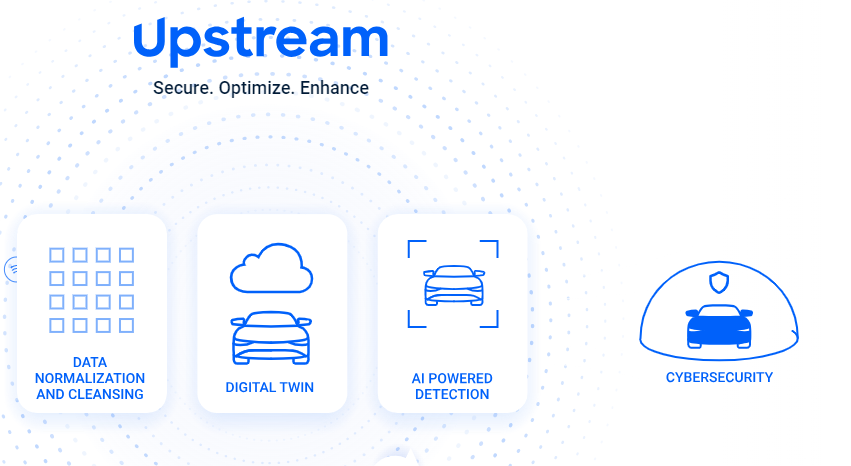 Upstream

Secure. Optimize. Enhance

DATA NORMALIZATION AND CLEANSING

DIGITAL TWIN

AI POWERED DETECTION

CYBERSECURITY